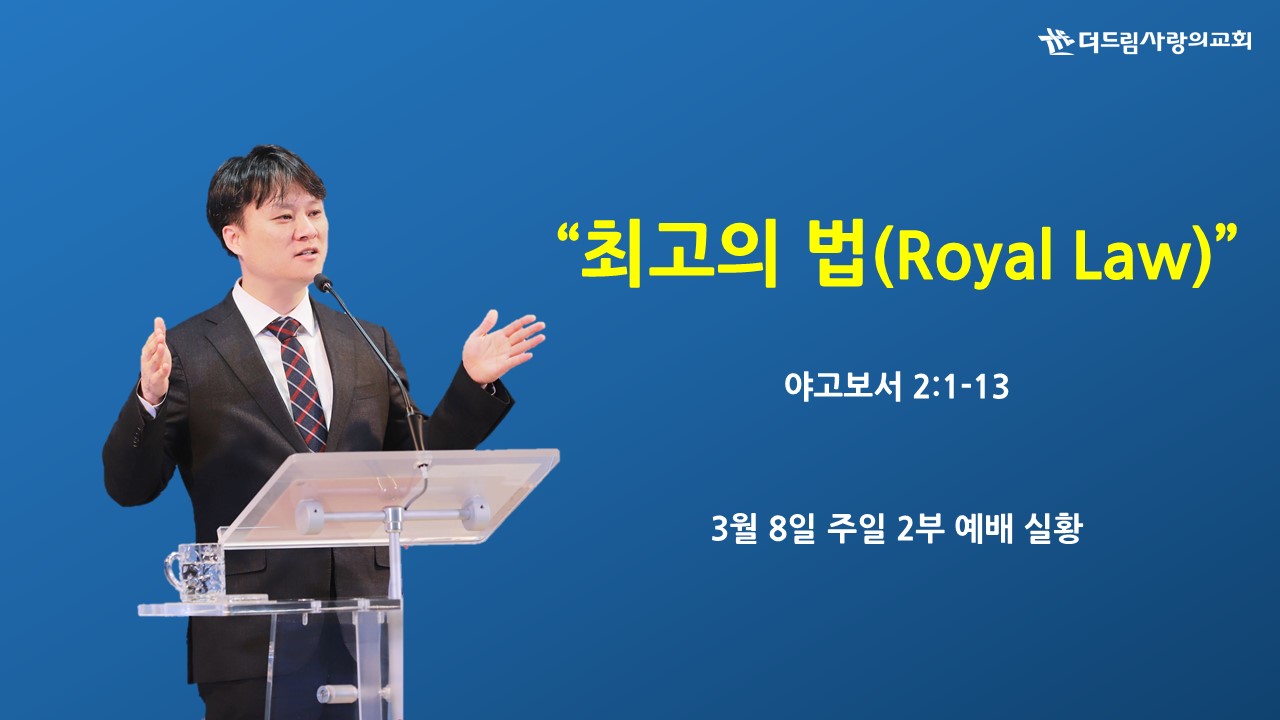 더드림사랑의교회

“최고의 법(Royal Law)”

야고보서 2:1-13

3월 8일 주일 2부 예배 실황